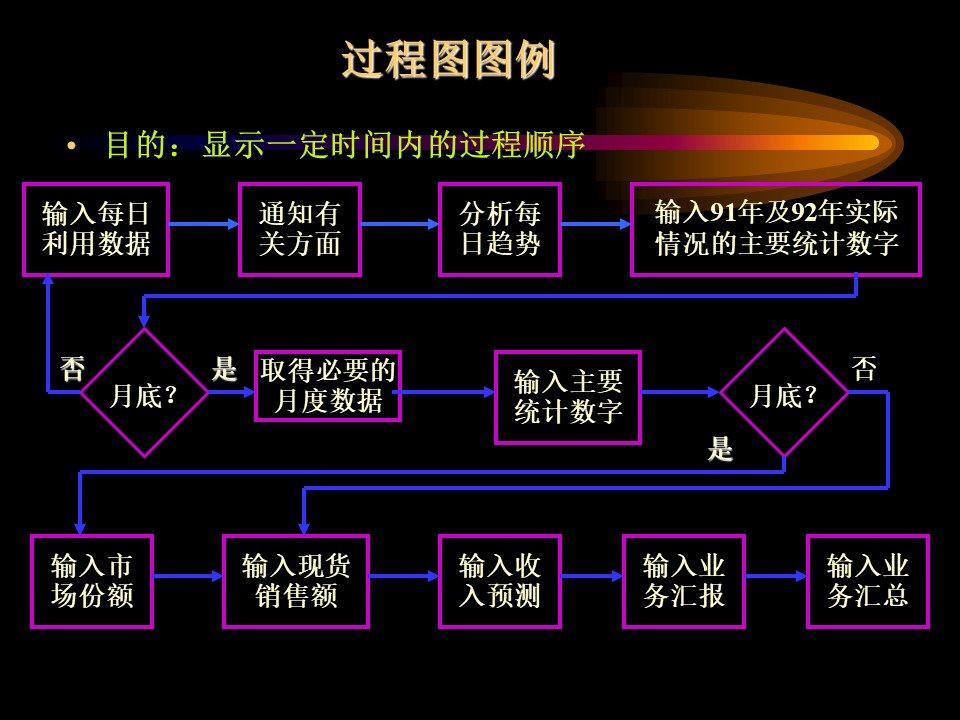 过程图图例

• 目的：显示一定时间内的过程顺序

输入每日利用数据

通知有关方面

分析每日趋势

输入91年及92年实际情况的主要统计数字

否

月底？

是

取得必要的月度数据

输入主要统计数字

月底？

否

是

输入市场份额

输入现货销售额

输入收入预测

输入业务汇报

输入业务汇总